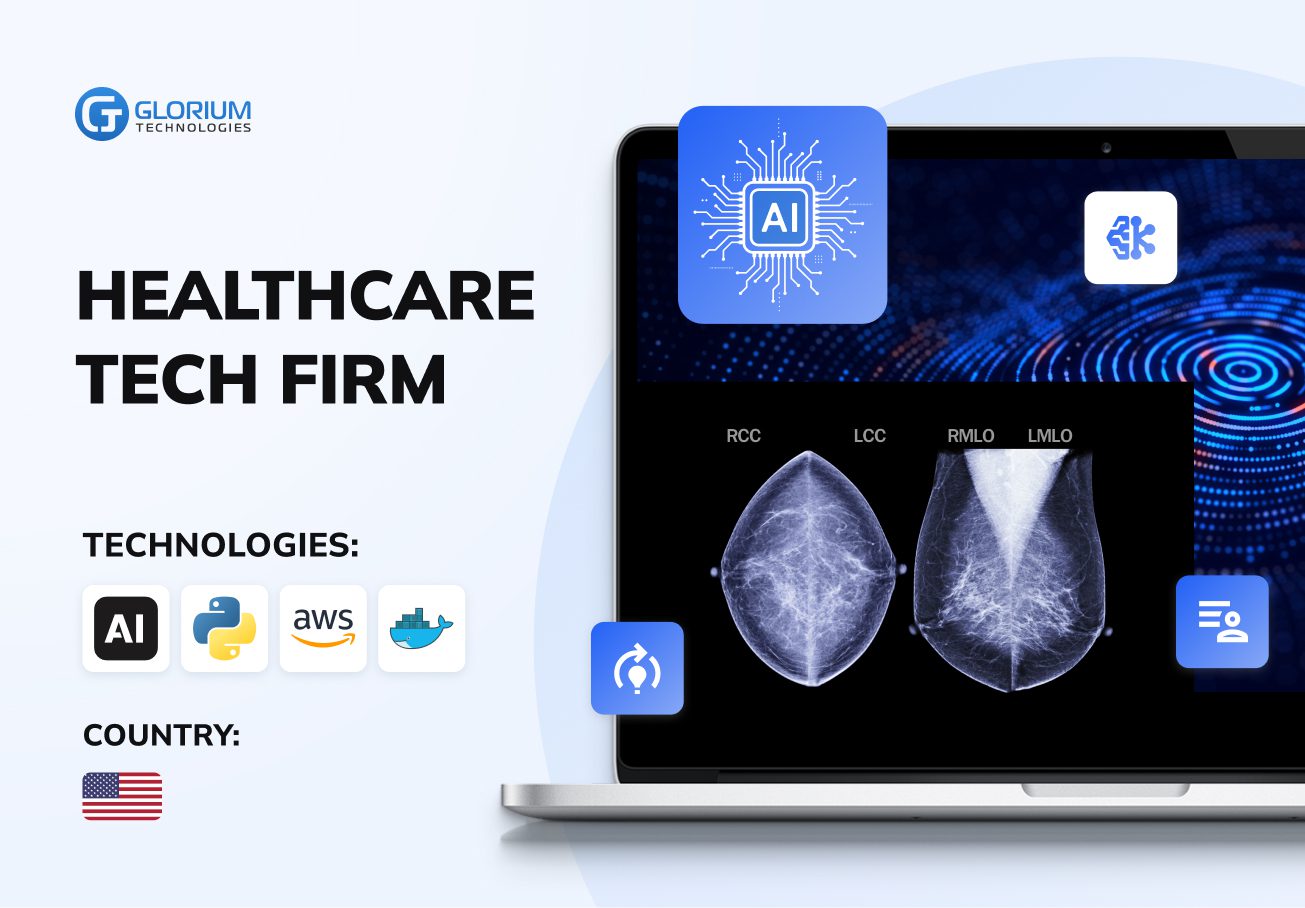 GLORIUM
TECHNOLOGIES

HEALTHCARE TECH FIRM

TECHNOLOGIES:

AI

aws

COUNTRY:

AI

RCC LCC RMLO LMLO